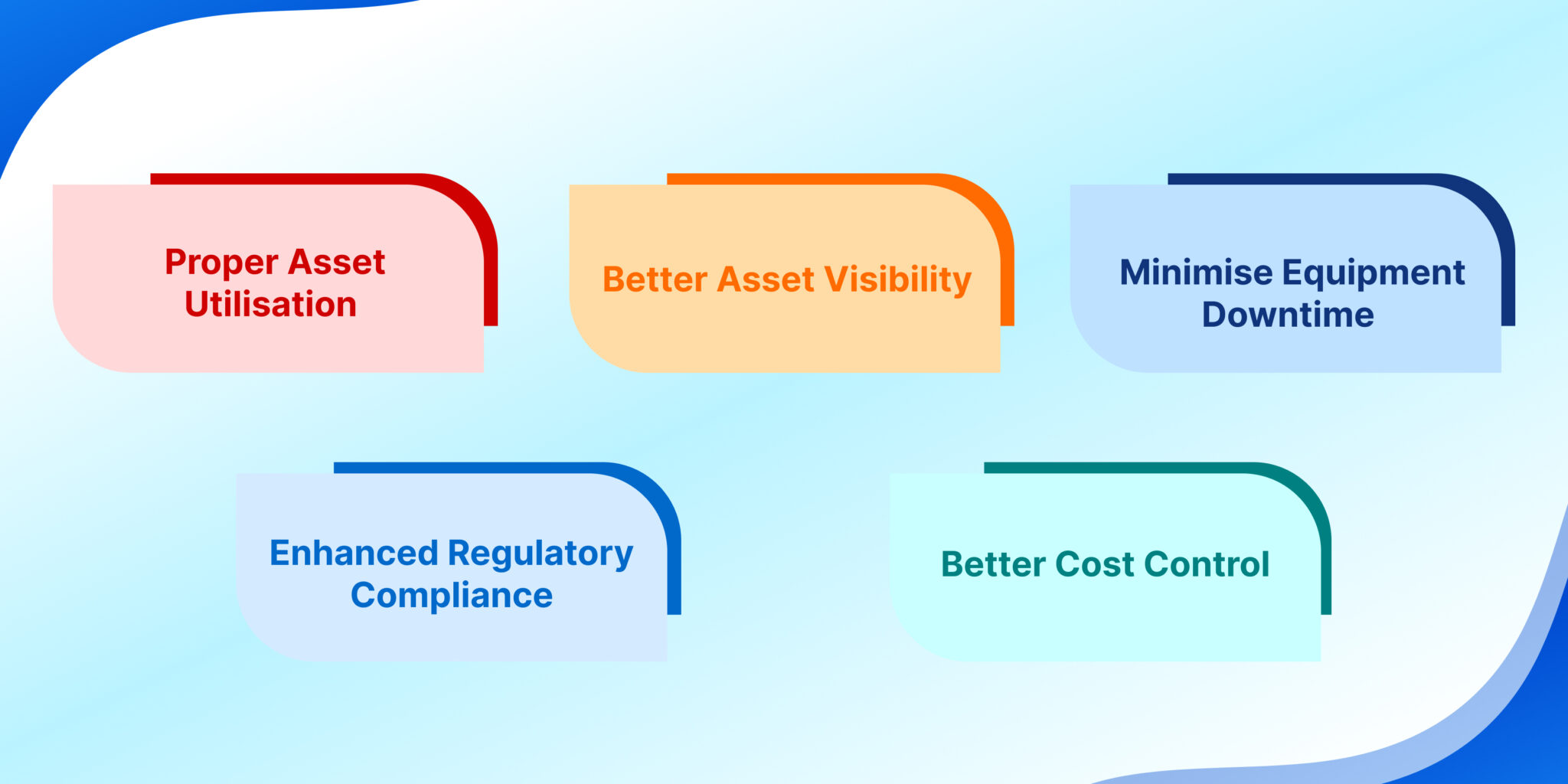 Proper Asset Utilisation

Better Asset Visibility

Minimise Equipment Downtime

Enhanced Regulatory Compliance

Better Cost Control